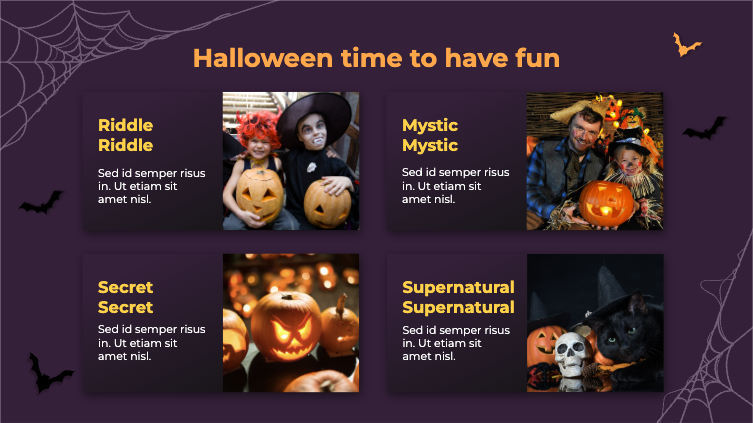 Halloween time to have fun

Riddle Riddle

Sed id semper risus in. Ut etiam sit amet nisl.

Mystic Mystic

Sed id semper risus in. Ut etiam sit amet nisl.

Secret Secret

Sed id semper risus in. Ut etiam sit amet nisl.

Supernatural Supernatural

Sed id semper risus in. Ut etiam sit amet nisl.